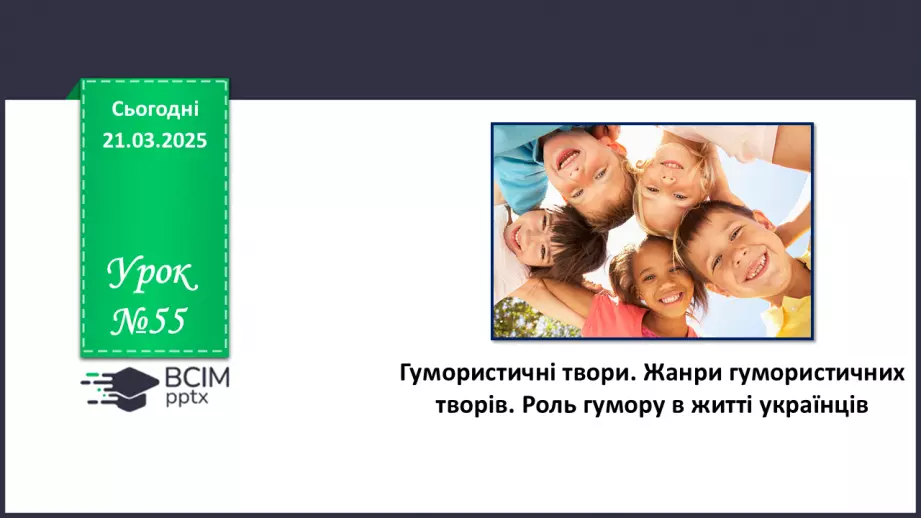 Сьогодні
21.03.2025

Урок
№55

ВСІМ
pptx

Гумористичні твори. Жанри гумористичних творів. Роль гумору в житті українців